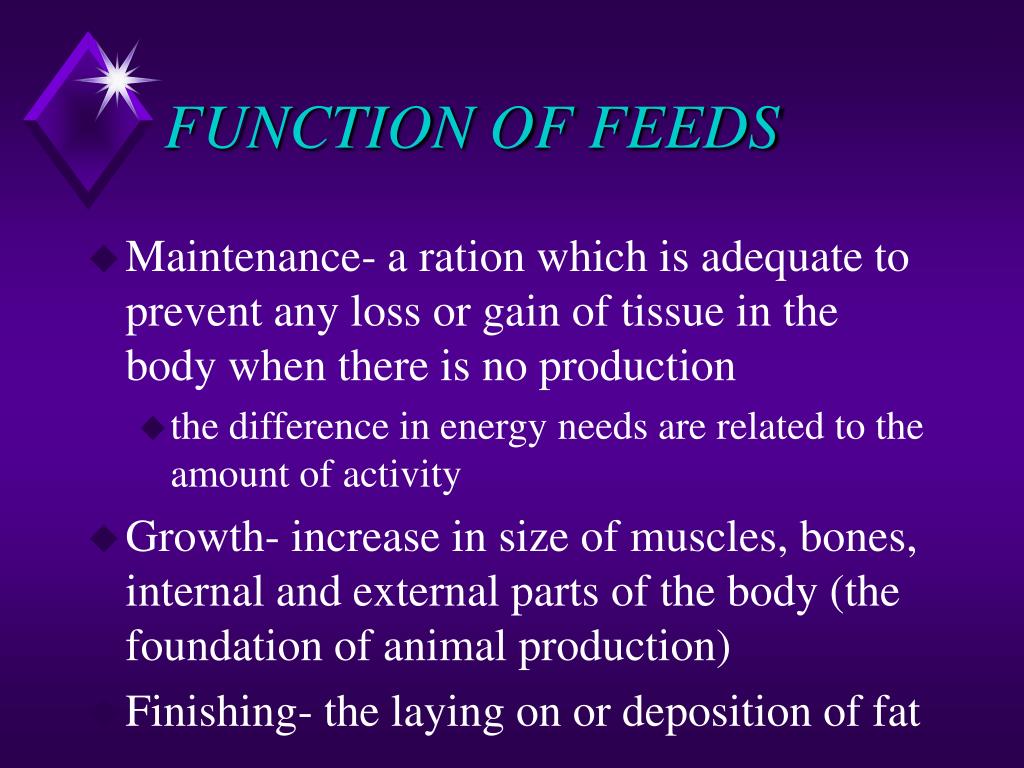 FUNCTION OF FEEDS

Maintenance- a ration which is adequate to prevent any loss or gain of tissue in the body when there is no production

the difference in energy needs are related to the amount of activity

Growth- increase in size of muscles, bones, internal and external parts of the body (the foundation of animal production)

Finishing- the laying on or deposition of fat